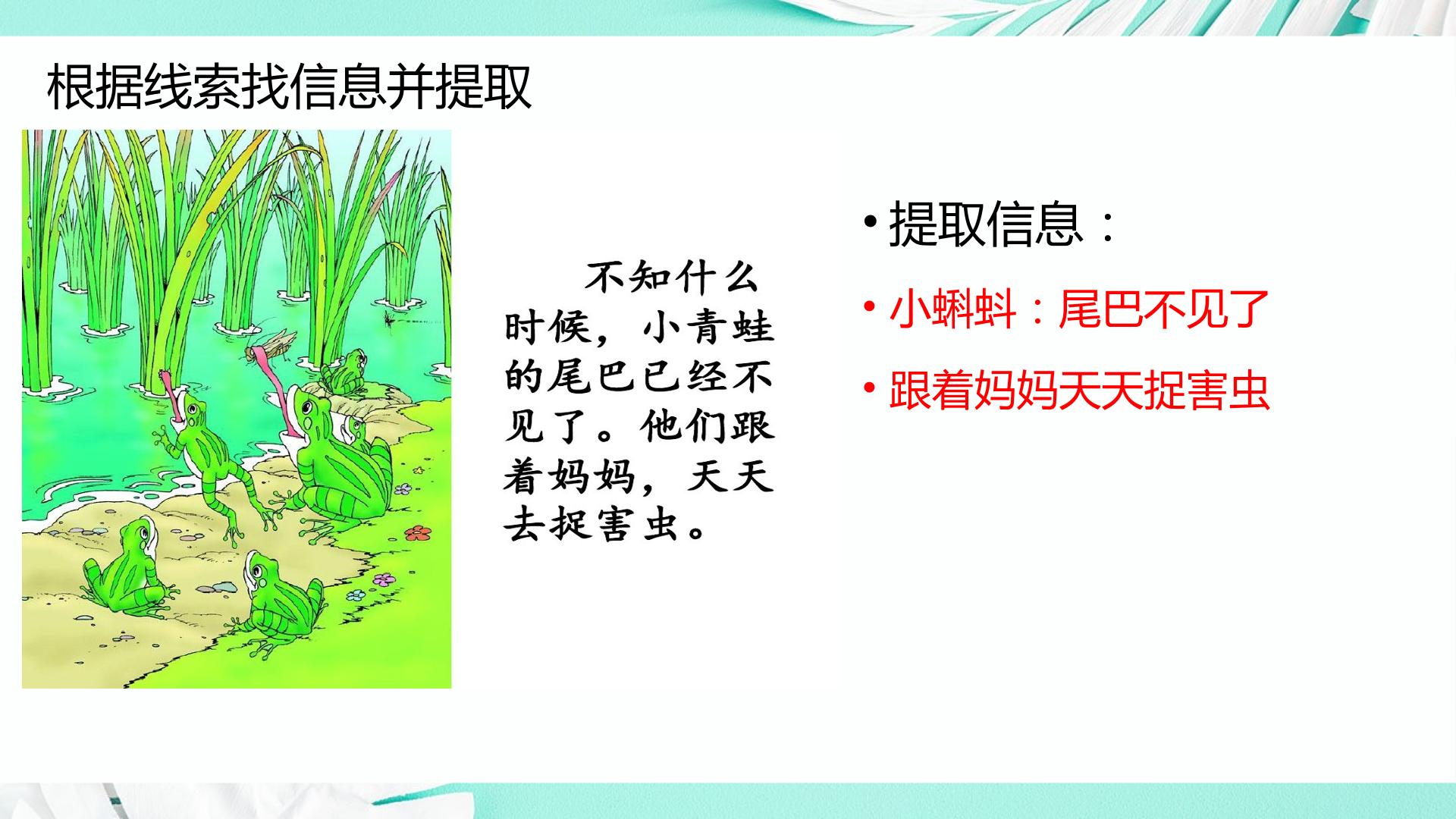 根据线索找信息并提取

不知什么时候，小青蛙的尾巴已经不见了。他们跟着妈妈，天天去捉害虫。

• 提取信息：

• 小蝌蚪：尾巴不见了

• 跟着妈妈天天捉害虫